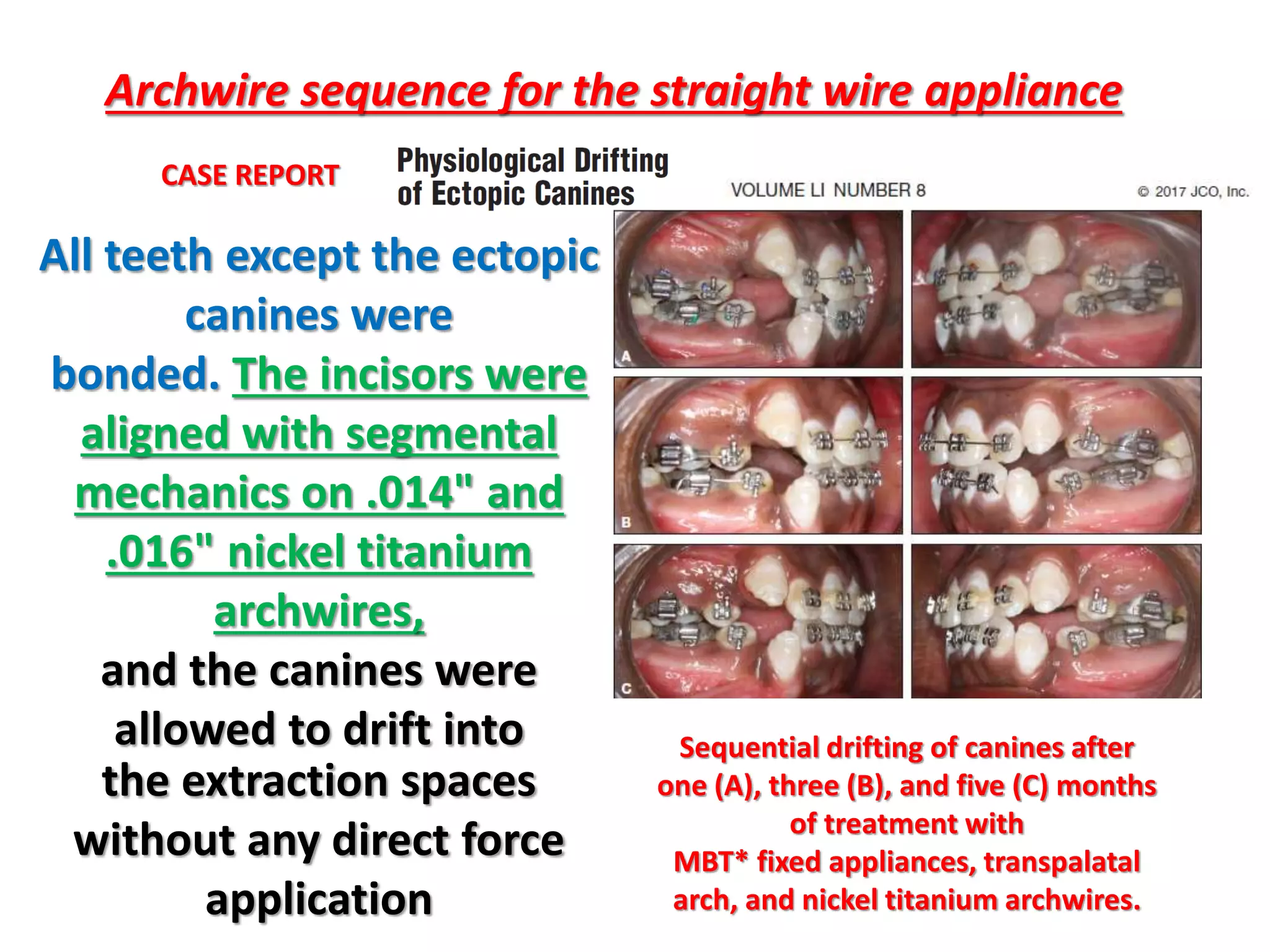 Archwire sequence for the straight wire appliance

CASE REPORT

Physiological Drifting of Ectopic Canines

VOLUME LI NUMBER 8

© 2017 JCO, Inc.

All teeth except the ectopic canines were bonded. The incisors were aligned with segmental mechanics on .014" and .016" nickel titanium archwires, and the canines were allowed to drift into the extraction spaces without any direct force application

A

B

C

Sequential drifting of canines after one (A), three (B), and five (C) months of treatment with MBT* fixed appliances, transpalatal arch, and nickel titanium archwires.